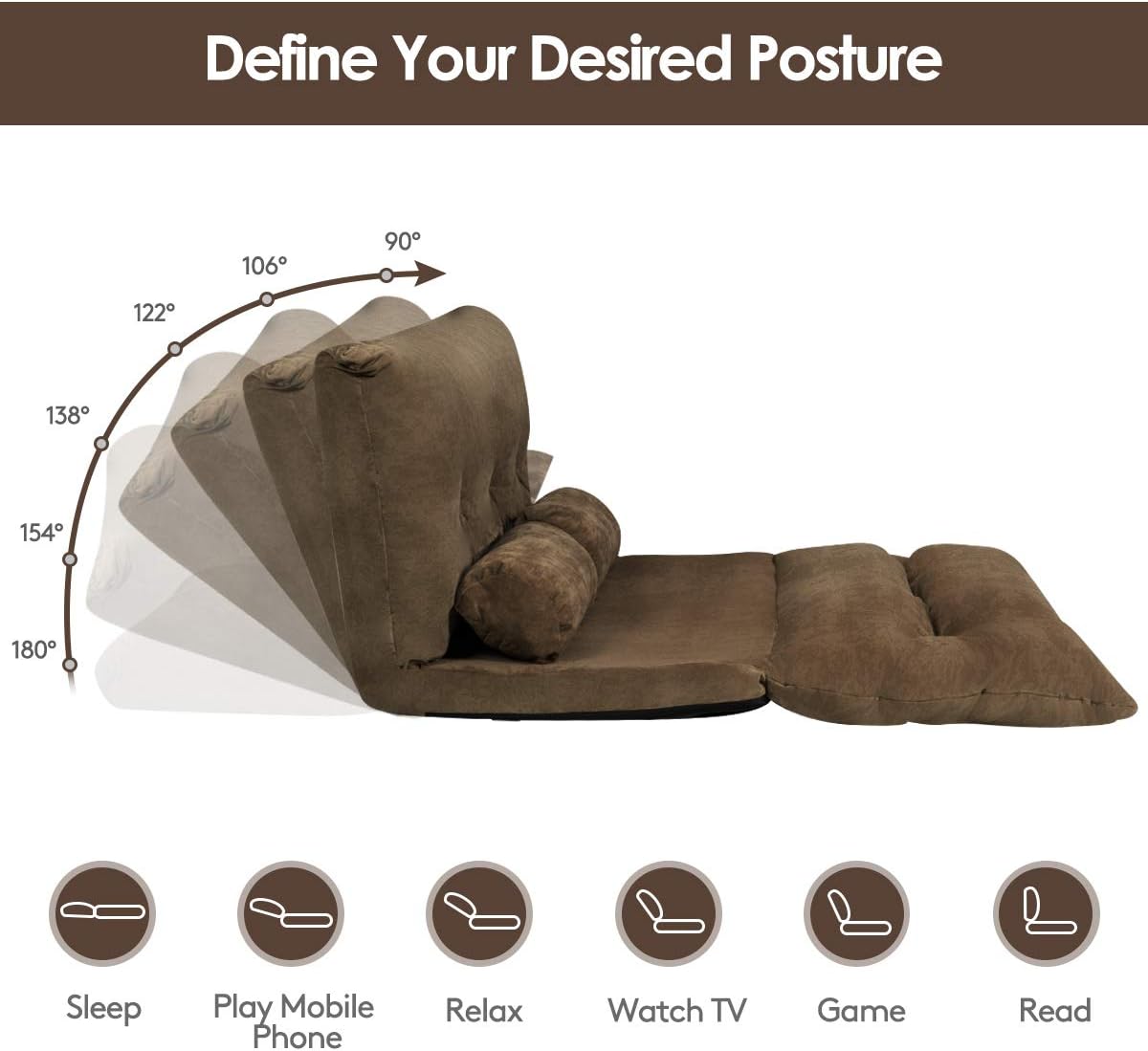 Define Your Desired Posture

90°
106°
122°
138°
154°
180°

Sleep

Play Mobile Phone

Relax

Watch TV

Game

Read